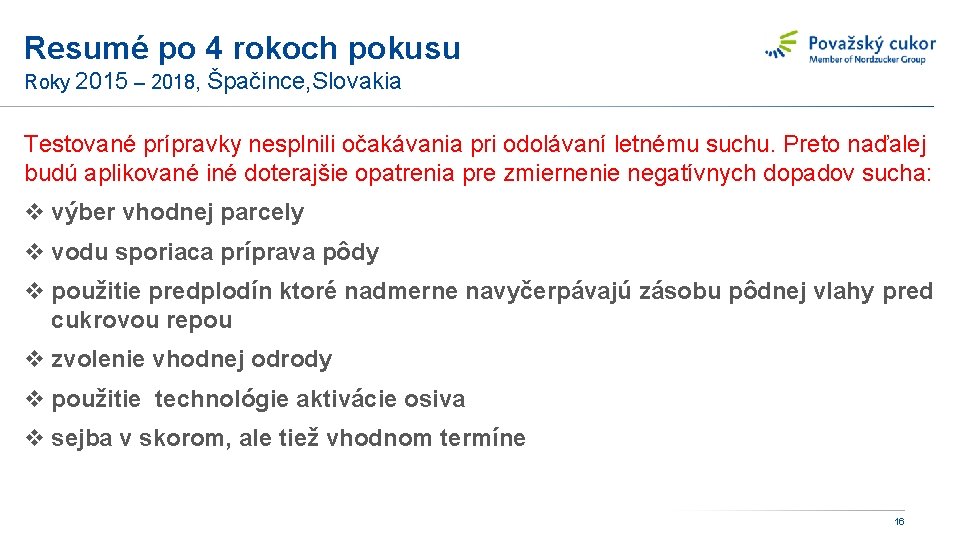 Resumé po 4 rokoch pokusu
Roky 2015 – 2018, Špačince, Slovakia

Považský cukor
Member of Nordzucker Group

Testované prípravky nesplnili očakávania pri odolávaní letnému suchu. Preto naďalej budú aplikované iné doterajšie opatrenia pre zmiernenie negatívnych dopadov sucha:

❖ výber vhodnej parcely

❖ vodu sporiaca príprava pôdy

❖ použitie predplodín ktoré nadmerne navyčerpávajú zásobu pôdnej vlahy pred cukrovou repou

❖ zvolenie vhodnej odrody

❖ použitie technológie aktivácie osiva

❖ sejba v skorom, ale tiež vhodnom termíne

16